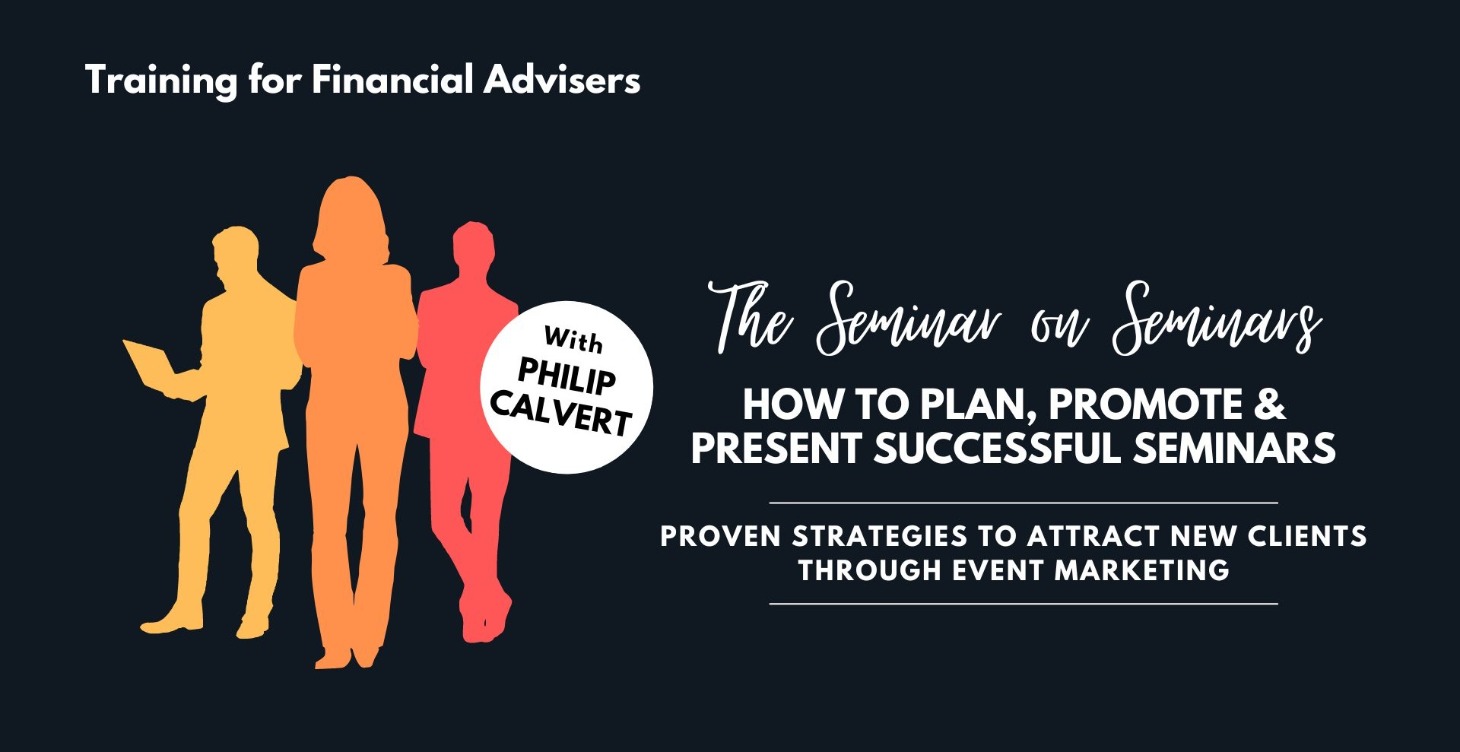 Training for Financial Advisers

With PHILIP CALVERT

The Seminar on Seminars

HOW TO PLAN, PROMOTE & PRESENT SUCCESSFUL SEMINARS

PROVEN STRATEGIES TO ATTRACT NEW CLIENTS THROUGH EVENT MARKETING